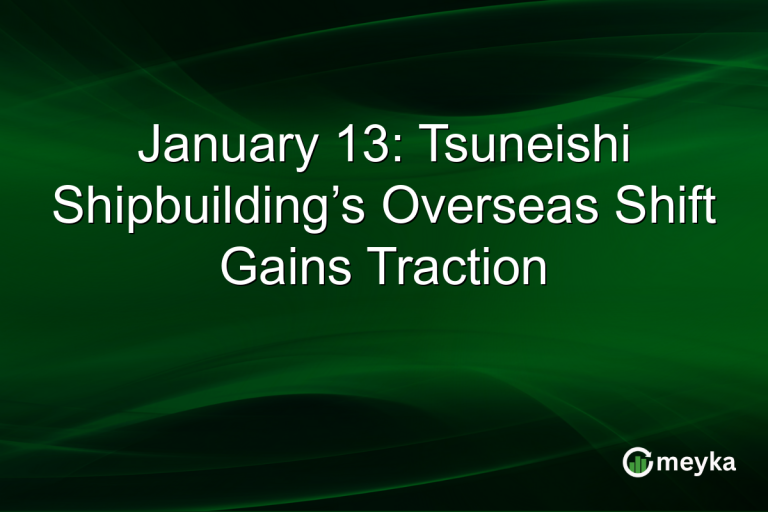 January 13: Tsuneishi Shipbuilding’s Overseas Shift Gains Traction

meyka